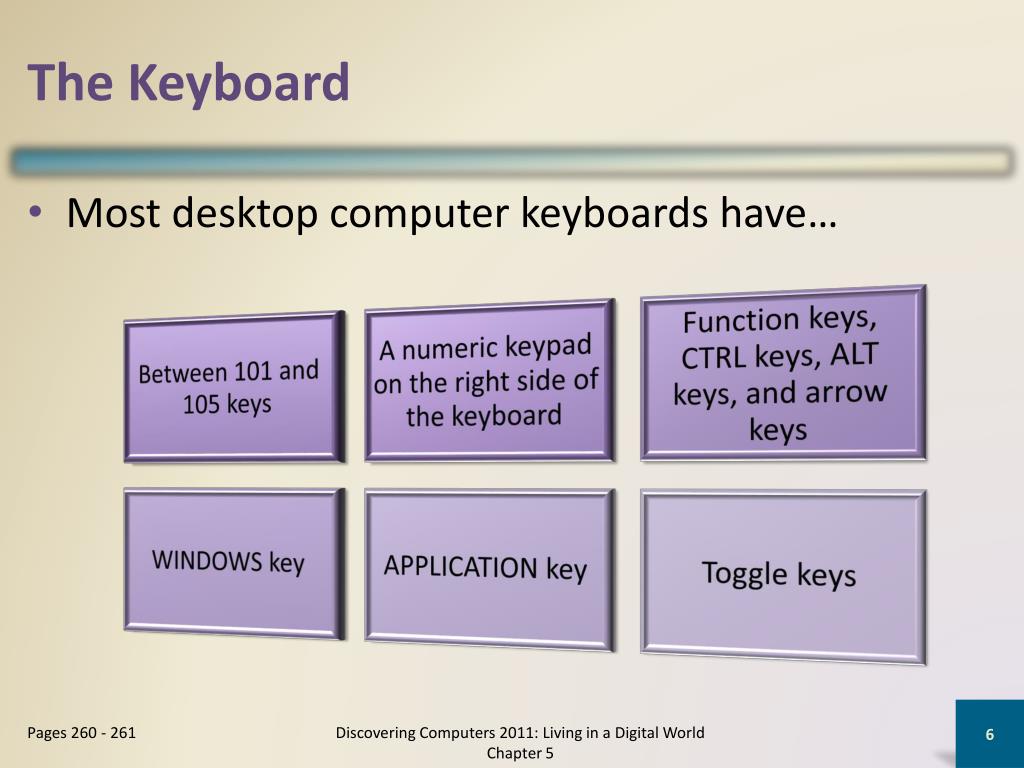 The Keyboard

• Most desktop computer keyboards have…

Between 101 and 105 keys

A numeric keypad on the right side of the keyboard

Function keys, CTRL keys, ALT keys, and arrow keys

WINDOWS key

APPLICATION key

Toggle keys

Pages 260 - 261

Discovering Computers 2011: Living in a Digital World Chapter 5

6